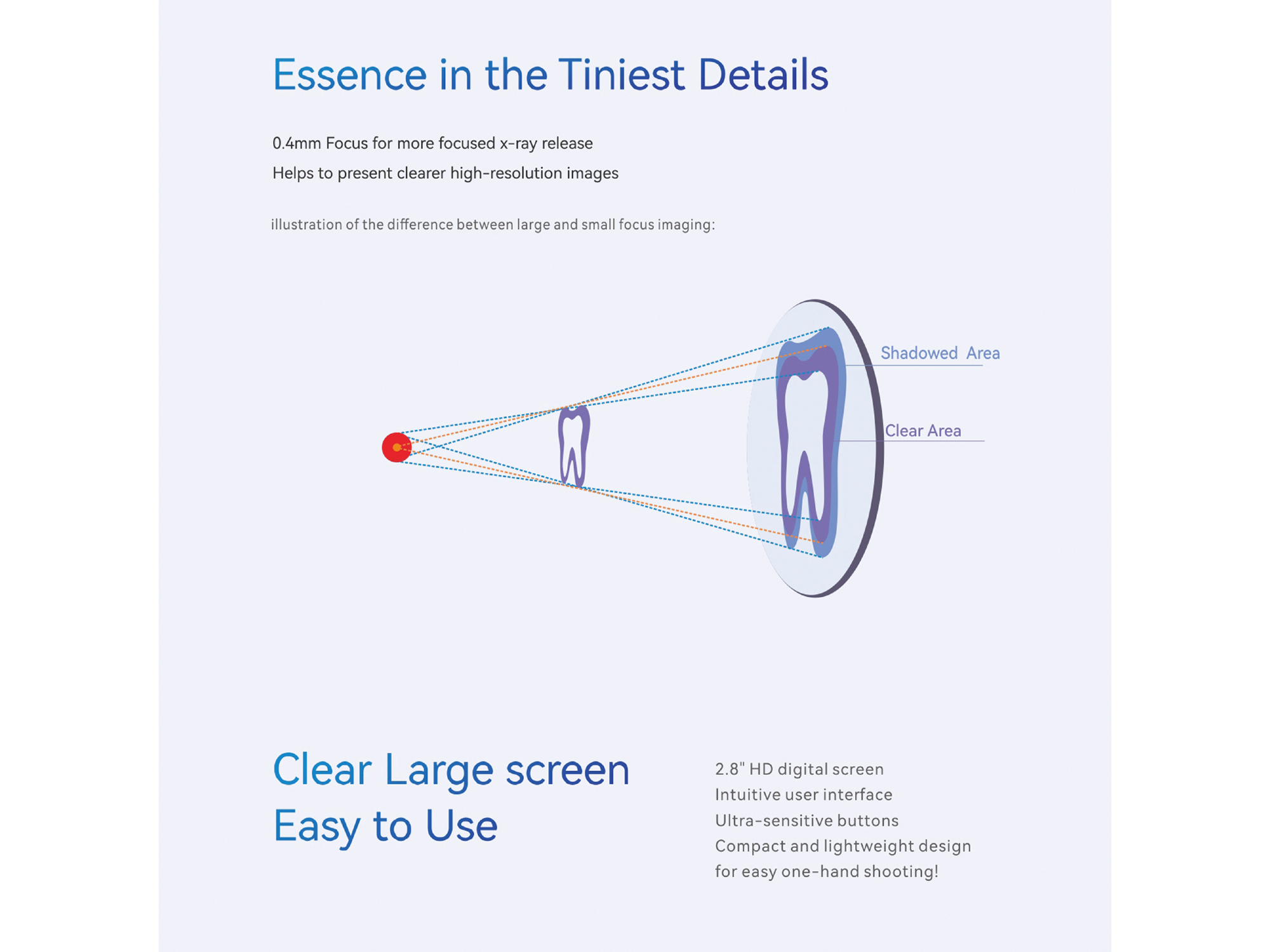 Essence in the Tiniest Details

0.4mm Focus for more focused x-ray release
Helps to present clearer high-resolution images

illustration of the difference between large and small focus imaging:

Shadowed Area

Clear Area

Clear Large screen
Easy to Use

2.8" HD digital screen
Intuitive user interface
Ultra-sensitive buttons
Compact and lightweight design
for easy one-hand shooting!